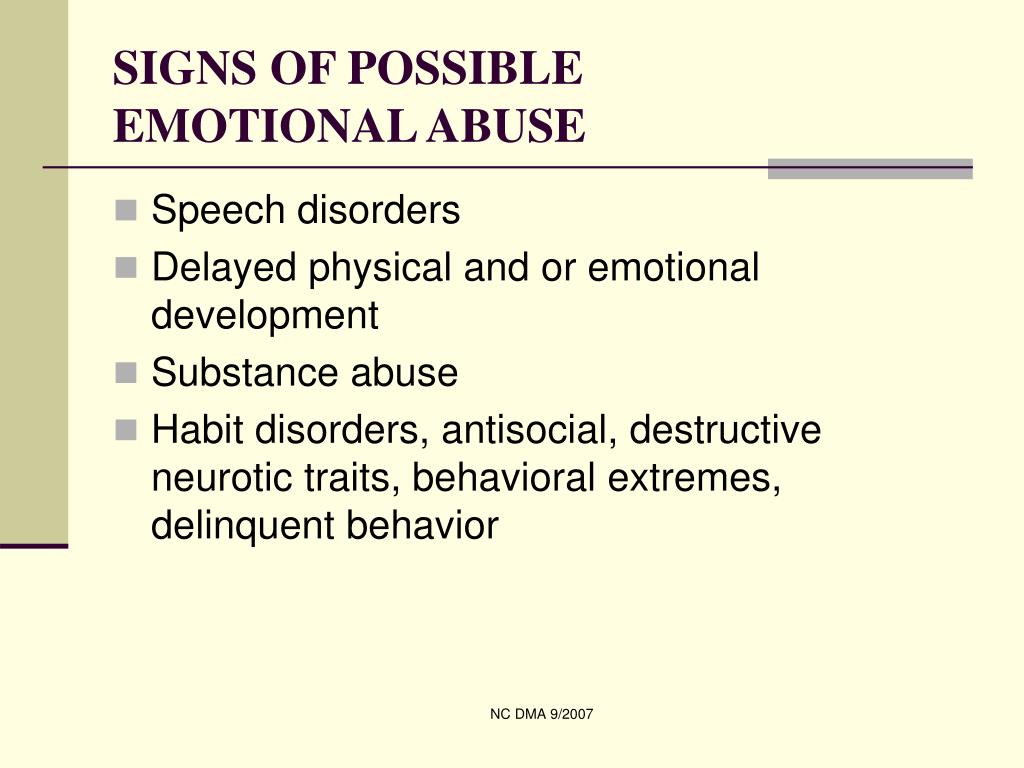 SIGNS OF POSSIBLE EMOTIONAL ABUSE

- Speech disorders
- Delayed physical and or emotional development
- Substance abuse
- Habit disorders, antisocial, destructive neurotic traits, behavioral extremes, delinquent behavior

NC DMA 9/2007